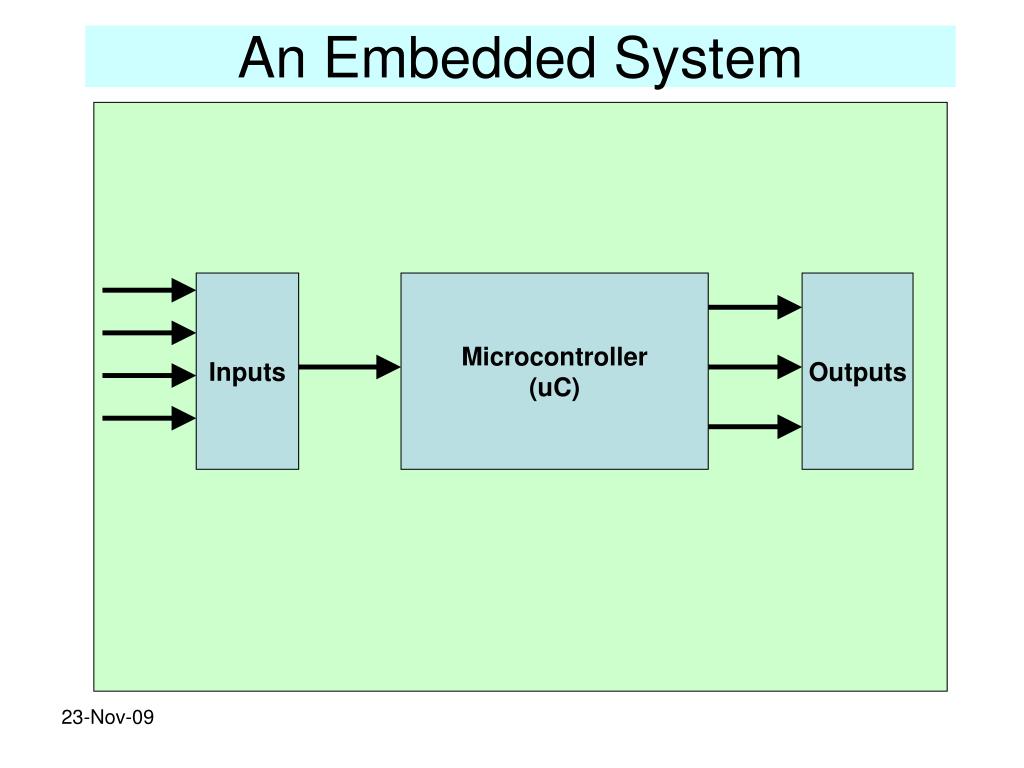 An Embedded System

Inputs

Microcontroller
(uC)

Outputs

23-Nov-09